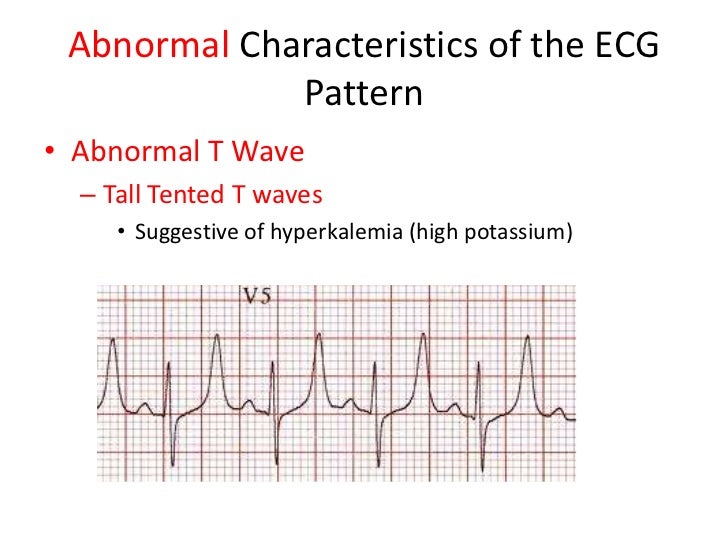 Abnormal Characteristics of the ECG Pattern

• Abnormal T Wave
– Tall Tented T waves
• Suggestive of hyperkalemia (high potassium)

V5